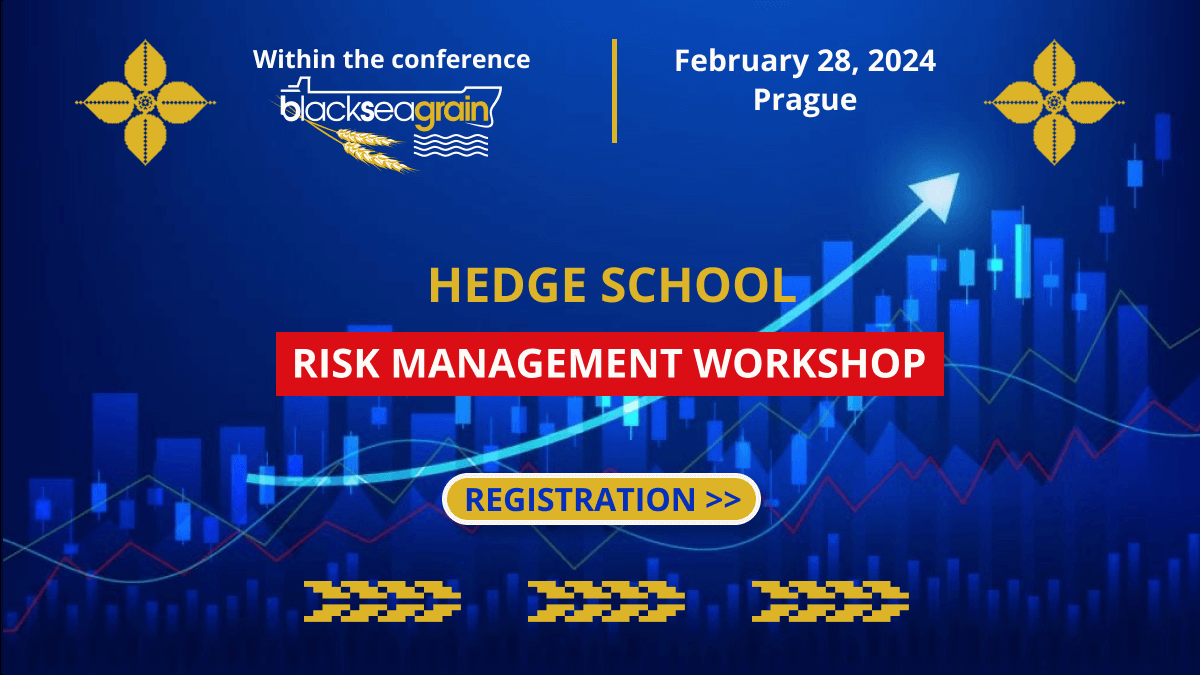 Within the conference
blackseagrain

February 28, 2024
Prague

HEDGE SCHOOL

RISK MANAGEMENT WORKSHOP

REGISTRATION >>